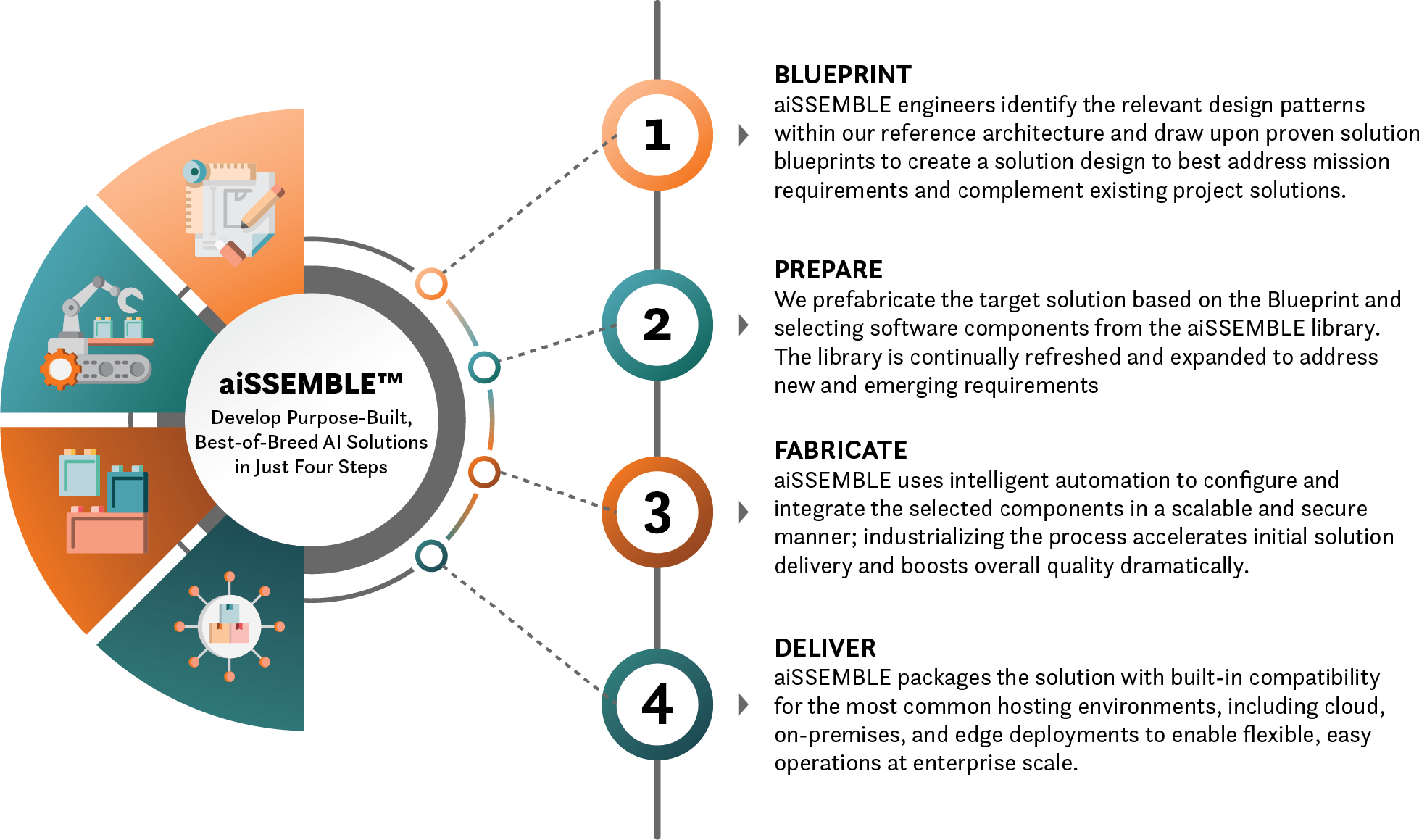 aiSSEMBLE™
Develop Purpose-Built, Best-of-Breed AI Solutions in Just Four Steps

1

BLUEPRINT
aiSSEMBLE engineers identify the relevant design patterns within our reference architecture and draw upon proven solution blueprints to create a solution design to best address mission requirements and complement existing project solutions.

2

PREPARE
We prefabricate the target solution based on the Blueprint and selecting software components from the aiSSEMBLE library. The library is continually refreshed and expanded to address new and emerging requirements

3

FABRICATE
aiSSEMBLE uses intelligent automation to configure and integrate the selected components in a scalable and secure manner; industrializing the process accelerates initial solution delivery and boosts overall quality dramatically.

4

DELIVER
aiSSEMBLE packages the solution with built-in compatibility for the most common hosting environments, including cloud, on-premises, and edge deployments to enable flexible, easy operations at enterprise scale.